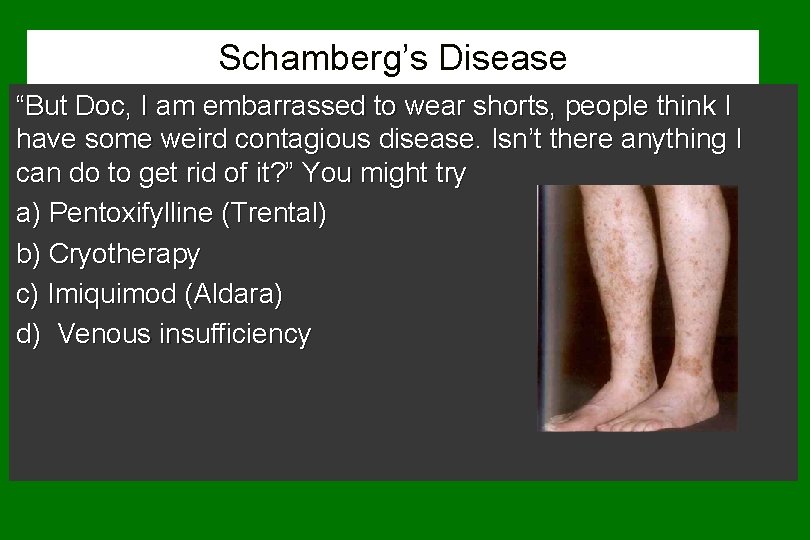 Schamberg's Disease

"But Doc, I am embarrassed to wear shorts, people think I have some weird contagious disease. Isn't there anything I can do to get rid of it?" You might try

a) Pentoxifylline (Trental)

b) Cryotherapy

c) Imiquimod (Aldara)

d)  Venous insufficiency